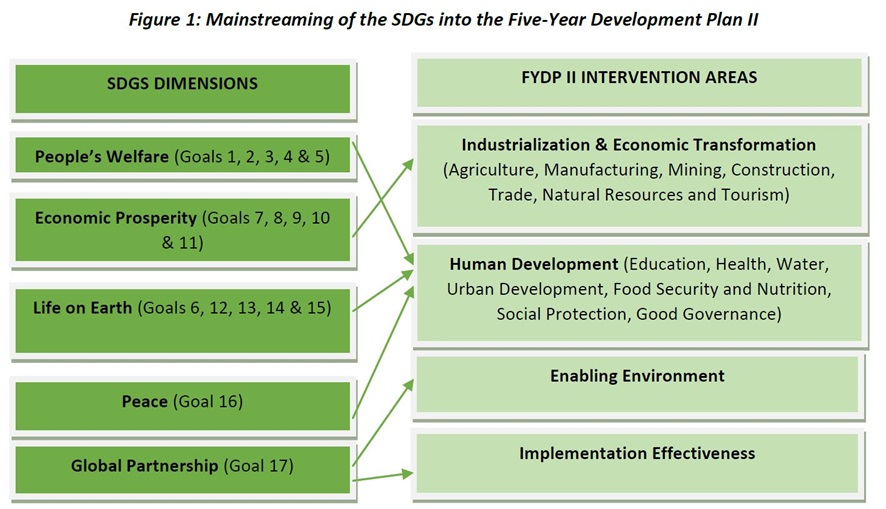 Figure 1: Mainstreaming of the SDGs into the Five-Year Development Plan II

SDGS DIMENSIONS

People's Welfare (Goals 1, 2, 3, 4 & 5)

Economic Prosperity (Goals 7, 8, 9, 10 & 11)

Life on Earth (Goals 6, 12, 13, 14 & 15)

Peace (Goal 16)

Global Partnership (Goal 17)

FYDP II INTERVENTION AREAS

Industrialization & Economic Transformation (Agriculture, Manufacturing, Mining, Construction, Trade, Natural Resources and Tourism)

Human Development (Education, Health, Water, Urban Development, Food Security and Nutrition, Social Protection, Good Governance)

Enabling Environment

Implementation Effectiveness